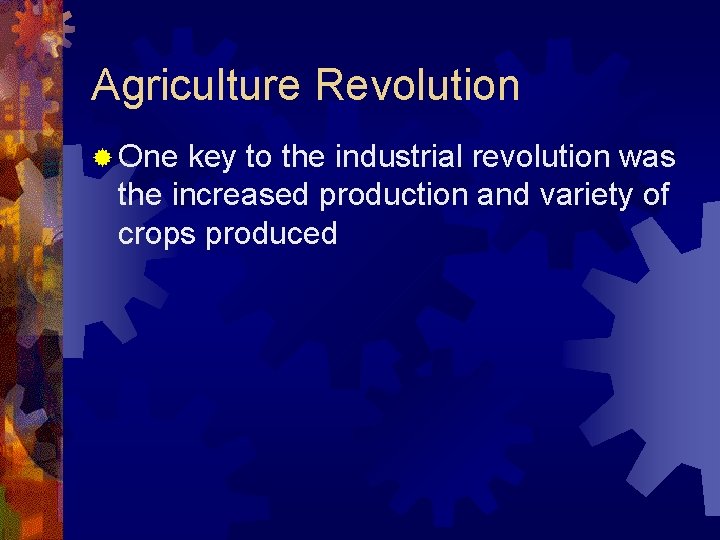 Agriculture Revolution

One key to the industrial revolution was the increased production and variety of crops produced